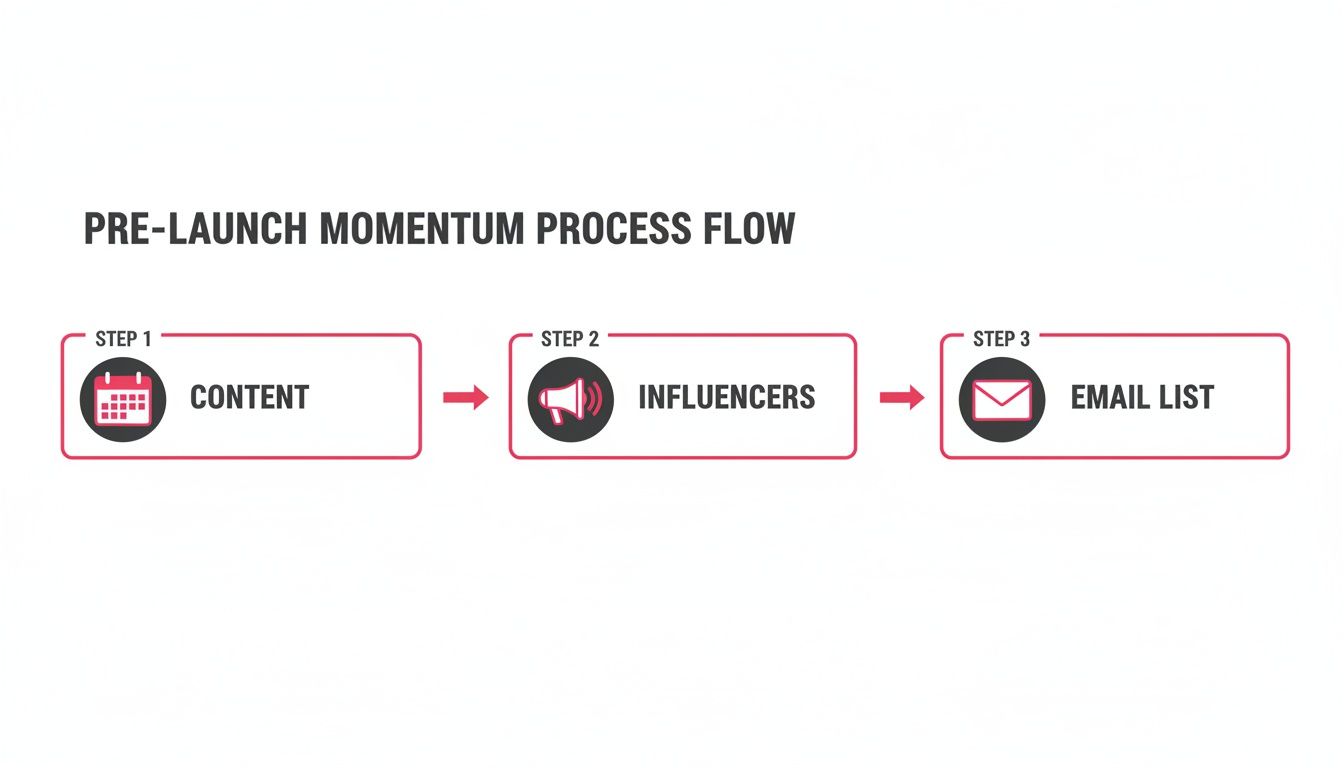 PRE-LAUNCH MOMENTUM PROCESS FLOW

STEP 1
CONTENT

STEP 2
INFLUENCERS

STEP 3
EMAIL LIST